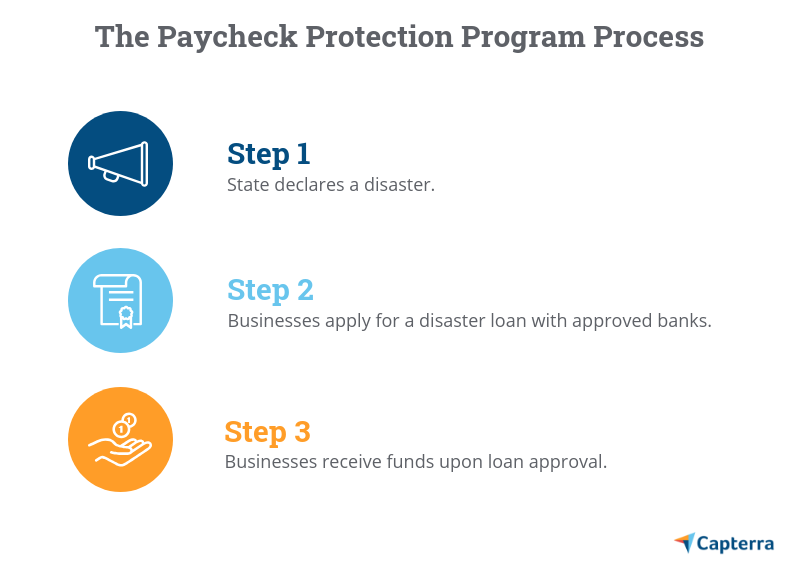 The Paycheck Protection Program Process

Step 1
State declares a disaster.

Step 2
Businesses apply for a disaster loan with approved banks.

Step 3
Businesses receive funds upon loan approval.

Capterra